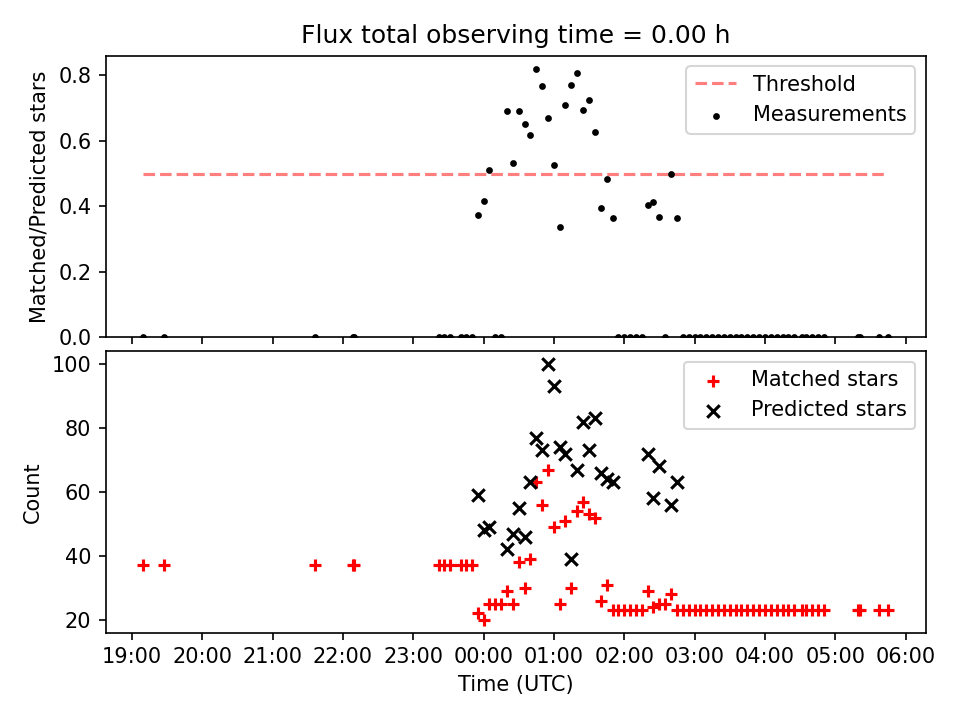 Flux total observing time = 0.00 h

Matched/Predicted stars

0.8
0.6
0.4
0.2
0.0

Threshold
Measurements

Count

100
80
60
40
20

Matched stars
Predicted stars

19:00 20:00 21:00 22:00 23:00 00:00 01:00 02:00 03:00 04:00 05:00 06:00

Time (UTC)